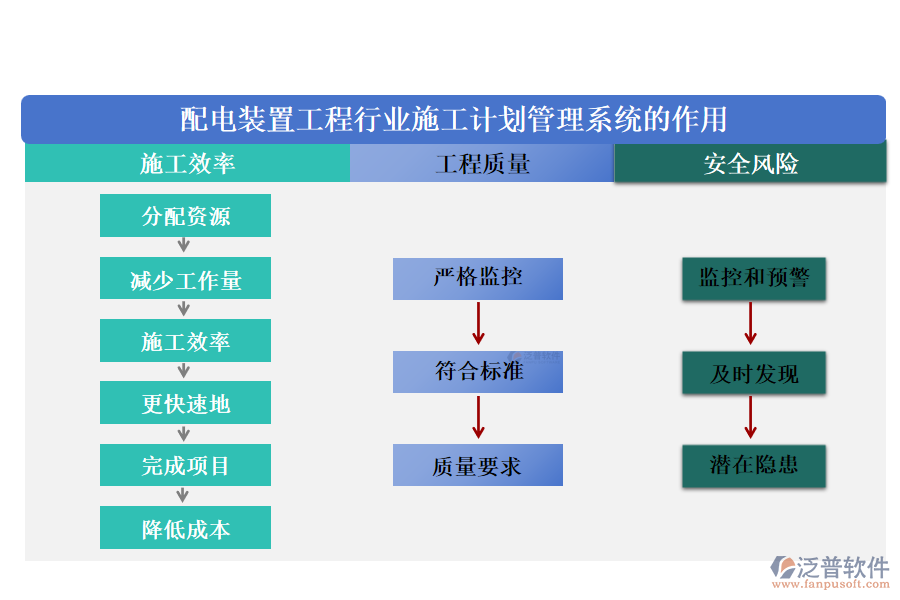 配电装置工程行业施工计划管理系统的作用

施工效率

分配资源

减少工作量

施工效率

更快速地

完成项目

降低成本

工程质量

严格监控

符合标准

质量要求

安全风险

监控和预警

及时发现

潜在隐患

泛普软件
www.fanpusoft.com